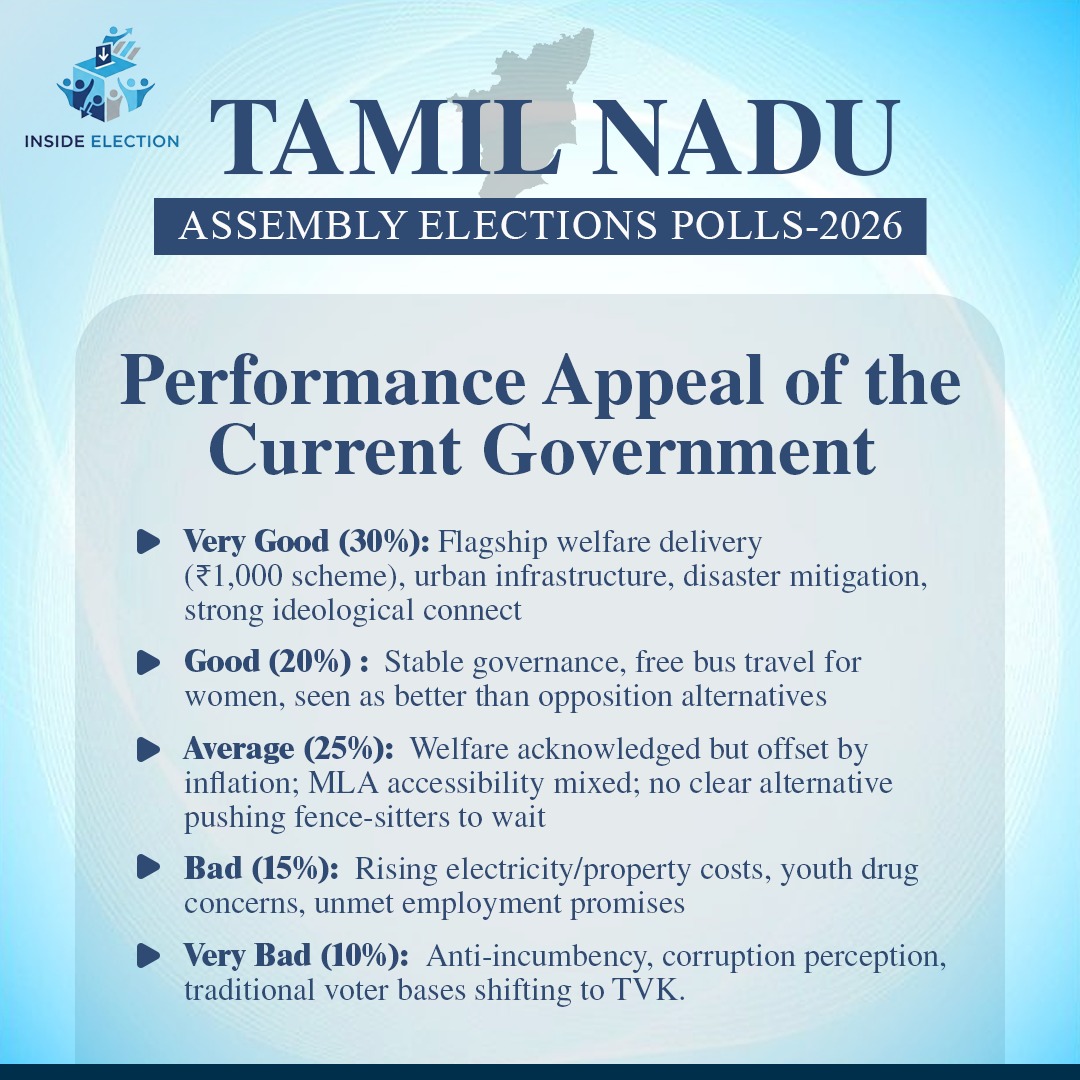 INSIDE ELECTION

TAMIL NADU

ASSEMBLY ELECTIONS POLLS-2026

Performance Appeal of the Current Government

Very Good (30%): Flagship welfare delivery (₹1,000 scheme), urban infrastructure, disaster mitigation, strong ideological connect

Good (20%) : Stable governance, free bus travel for women, seen as better than opposition alternatives

Average (25%): Welfare acknowledged but offset by inflation; MLA accessibility mixed; no clear alternative pushing fence-sitters to wait

Bad (15%): Rising electricity/property costs, youth drug concerns, unmet employment promises

Very Bad (10%): Anti-incumbency, corruption perception, traditional voter bases shifting to TVK.